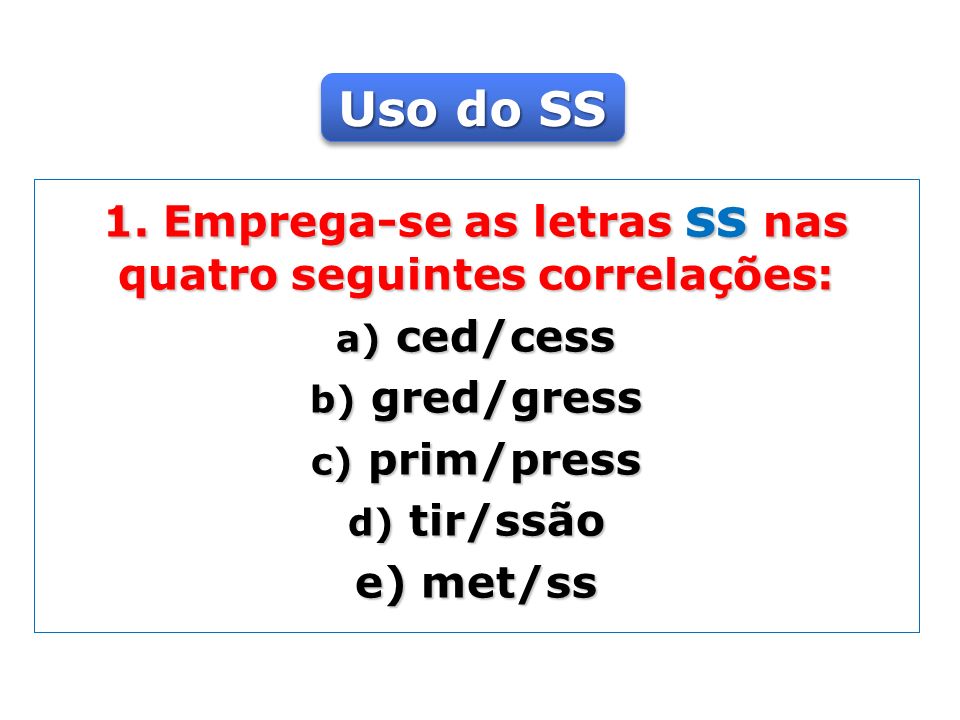 Uso do SS

1. Emprega-se as letras SS nas quatro seguintes correlações:

a) ced/cess
b) gred/gress
c) prim/press
d) tir/ssão
e) met/ss